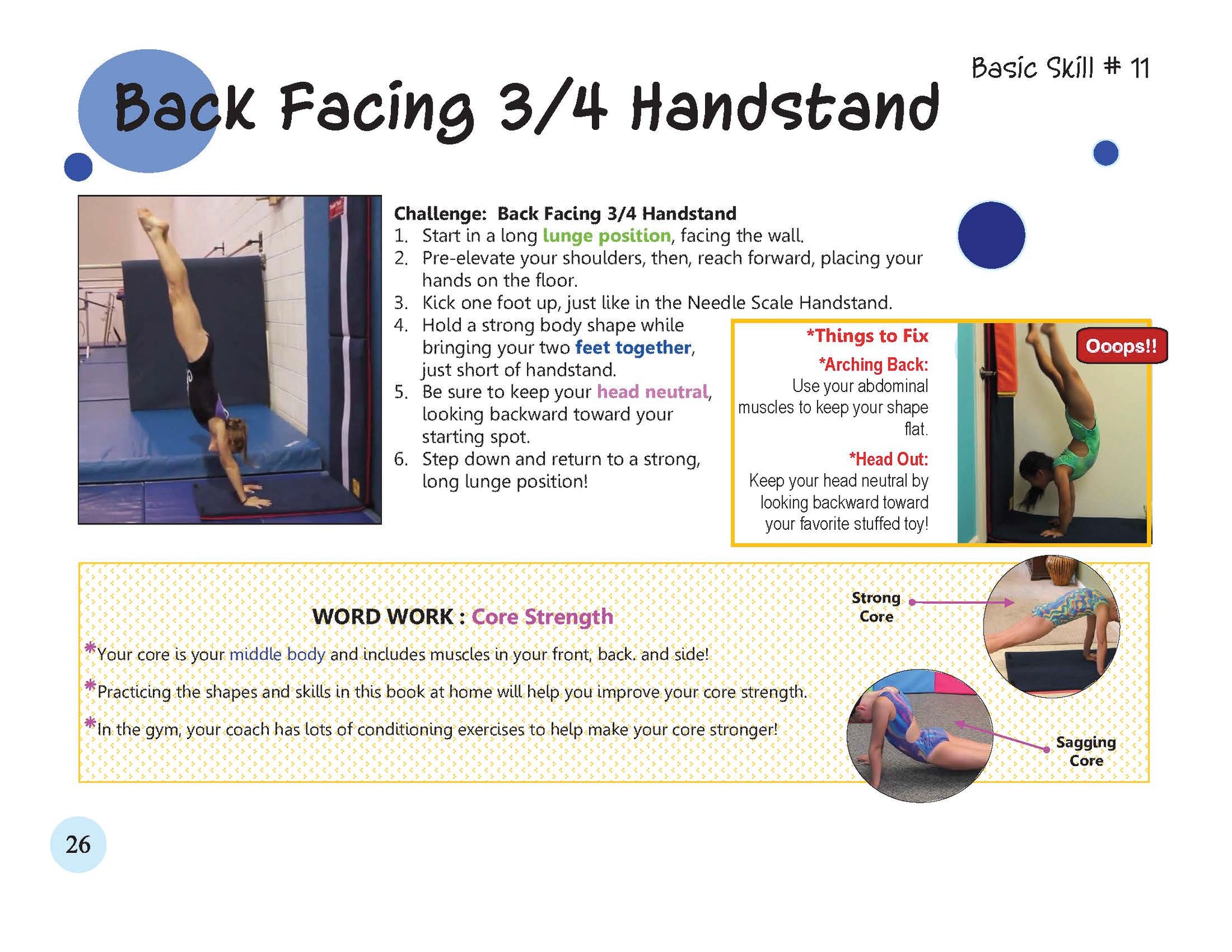 Basic Skill # 11

Back Facing 3/4 Handstand

Challenge: Back Facing 3/4 Handstand
1. Start in a long lunge position, facing the wall.
2. Pre-elevate your shoulders, then, reach forward, placing your hands on the floor.
3. Kick one foot up, just like in the Needle Scale Handstand.
4. Hold a strong body shape while bringing your two feet together, just short of handstand.
5. Be sure to keep your head neutral, looking backward toward your starting spot.
6. Step down and return to a strong, long lunge position!

*Things to Fix
*Arching Back:
Use your abdominal muscles to keep your shape flat.
*Head Out:
Keep your head neutral by looking backward toward your favorite stuffed toy!

Ooops!!

WORD WORK : Core Strength
*Your core is your middle body and includes muscles in your front, back. and side!
*Practicing the shapes and skills in this book at home will help you improve your core strength.
*In the gym, your coach has lots of conditioning exercises to help make your core stronger!

Strong Core

Sagging Core

26